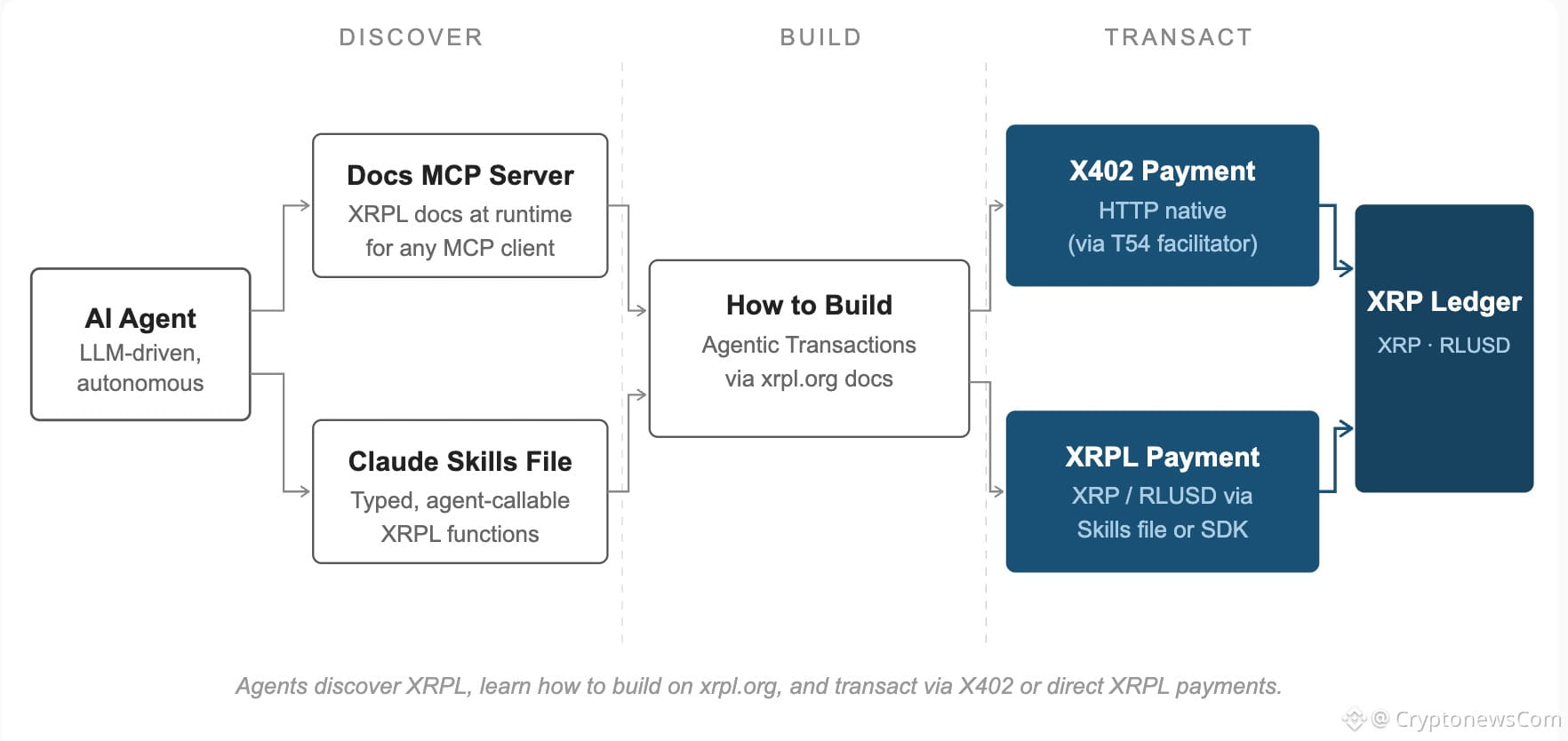 DISCOVER

BUILD

TRANSACT

AI Agent
LLM-driven, autonomous

Docs MCP Server
XRPL docs at runtime for any MCP client

Claude Skills File
Typed, agent-callable XRPL functions

How to Build
Agentic Transactions via xrpl.org docs

X402 Payment
HTTP native (via T54 facilitator)

XRPL Payment
XRP / RLUSD via Skills file or SDK

XRP Ledger
XRP · RLUSD

Agents discover XRPL, learn how to build on xrpl.org, and transact via X402 or direct XRPL payments.

@ CryptonewsCom